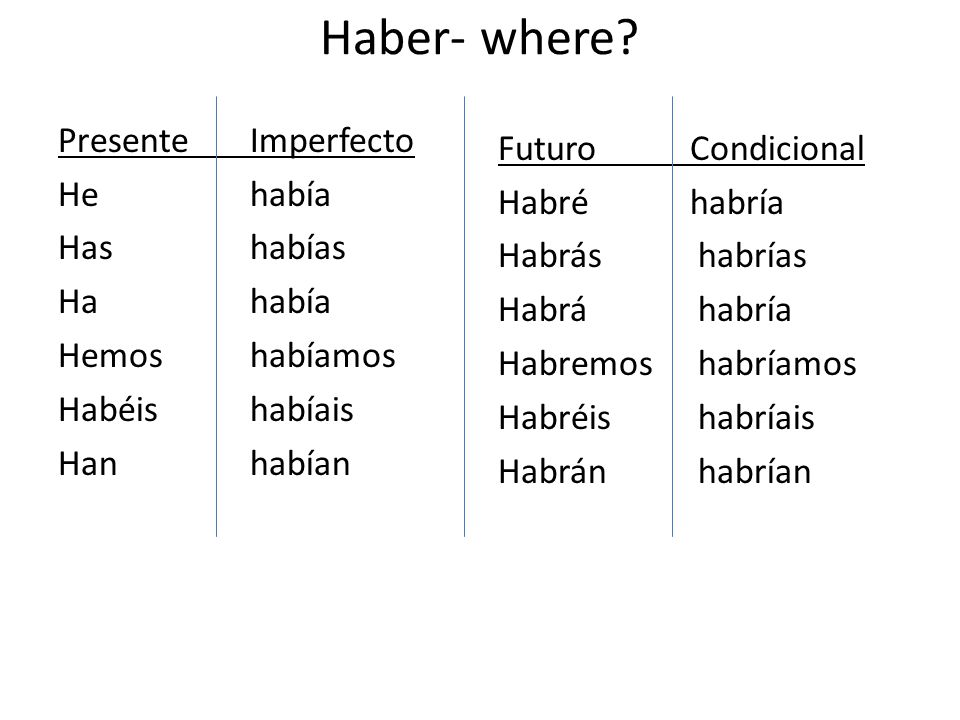 Haber- where?

| Presente | Imperfecto |
|---|---|
| He | había |
| Has | habías |
| Ha | había |
| Hemos | habíamos |
| Habéis | habíais |
| Han | habían |

| Futuro | Condicional |
|---|---|
| Habré | habría |
| Habrás | habrías |
| Habrá | habría |
| Habremos | habríamos |
| Habréis | habríais |
| Habrán | habrían |